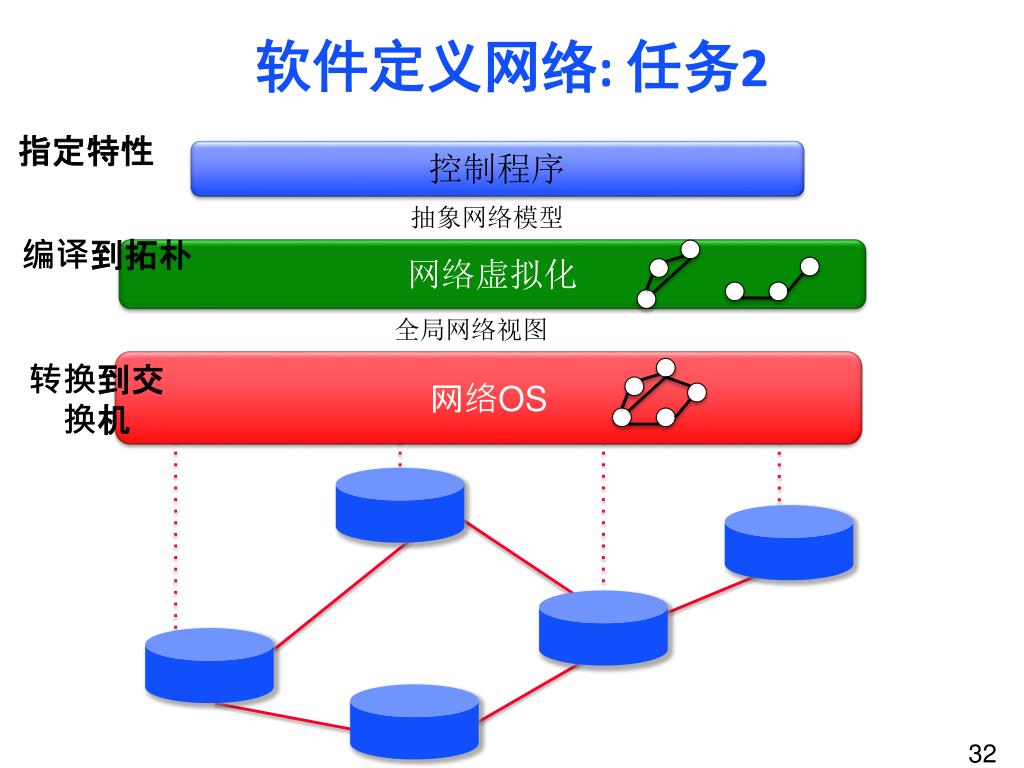 软件定义网络: 任务2

指定特性

控制程序

抽象网络模型

编译到拓朴

网络虚拟化

全局网络视图

转换到交换机

网络OS

32